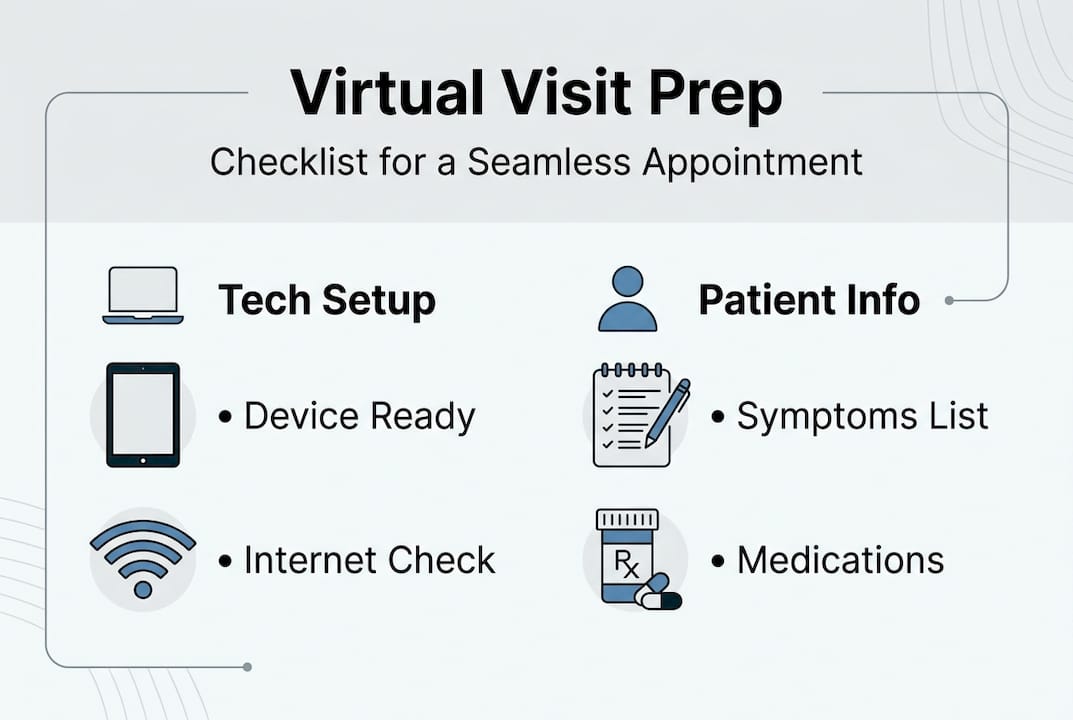 Virtual Visit Prep

Checklist for a Seamless Appointment

Tech Setup

• Device Ready

• Internet Check

Patient Info

• Symptoms List

Rx

• Medications